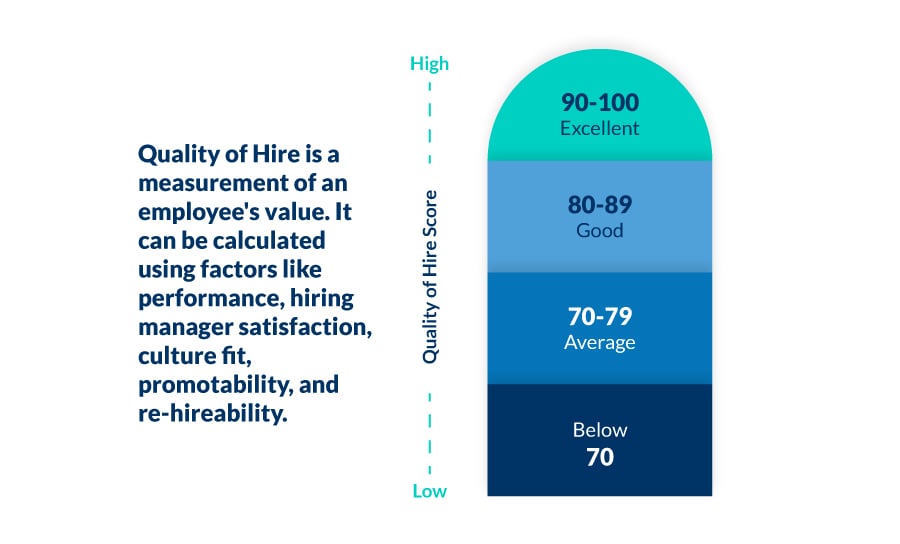 Quality of Hire is a measurement of an employee's value. It can be calculated using factors like performance, hiring manager satisfaction, culture fit, promotability, and re-hireability.

High

Quality of Hire Score

Low

90-100
Excellent

80-89
Good

70-79
Average

Below
70